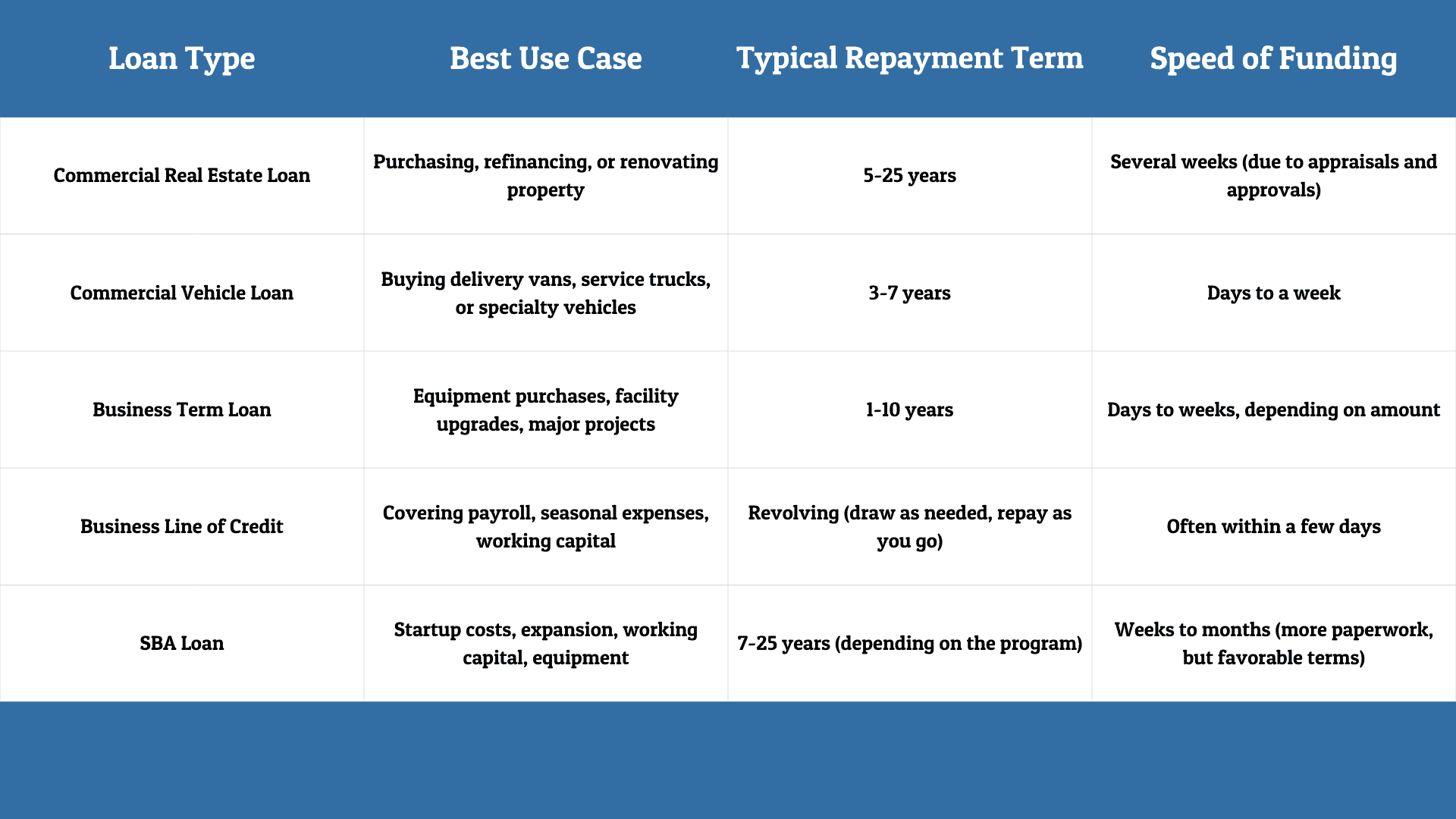 | Loan Type | Best Use Case | Typical Repayment Term | Speed of Funding |
|---|---|---|---|
| Commercial Real Estate Loan | Purchasing, refinancing, or renovating property | 5-25 years | Several weeks (due to appraisals and approvals) |
| Commercial Vehicle Loan | Buying delivery vans, service trucks, or specialty vehicles | 3-7 years | Days to a week |
| Business Term Loan | Equipment purchases, facility upgrades, major projects | 1-10 years | Days to weeks, depending on amount |
| Business Line of Credit | Covering payroll, seasonal expenses, working capital | Revolving (draw as needed, repay as you go) | Often within a few days |
| SBA Loan | Startup costs, expansion, working capital, equipment | 7-25 years (depending on the program) | Weeks to months (more paperwork, but favorable terms) |